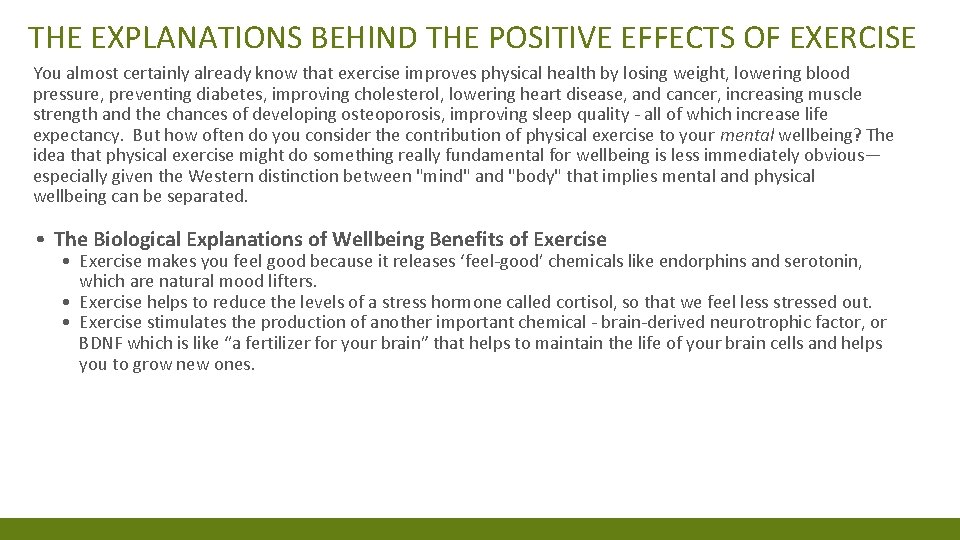 THE EXPLANATIONS BEHIND THE POSITIVE EFFECTS OF EXERCISE

You almost certainly already know that exercise improves physical health by losing weight, lowering blood pressure, preventing diabetes, improving cholesterol, lowering heart disease, and cancer, increasing muscle strength and the chances of developing osteoporosis, improving sleep quality - all of which increase life expectancy. But how often do you consider the contribution of physical exercise to your mental wellbeing? The idea that physical exercise might do something really fundamental for wellbeing is less immediately obvious—especially given the Western distinction between "mind" and "body" that implies mental and physical wellbeing can be separated.

• The Biological Explanations of Wellbeing Benefits of Exercise
• Exercise makes you feel good because it releases ‘feel-good’ chemicals like endorphins and serotonin, which are natural mood lifters.
• Exercise helps to reduce the levels of a stress hormone called cortisol, so that we feel less stressed out.
• Exercise stimulates the production of another important chemical - brain-derived neurotrophic factor, or BDNF which is like “a fertilizer for your brain” that helps to maintain the life of your brain cells and helps you to grow new ones.